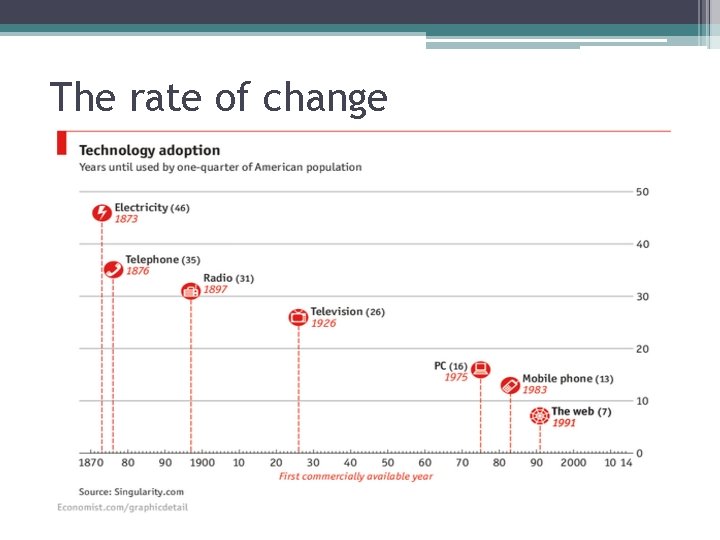 The rate of change

Technology adoption
Years until used by one-quarter of American population

50
40
30
20
10
0

Electricity (46)
1873

Telephone (35)
1876

Radio (31)
1897

Television (26)
1926

PC (16)
1975

Mobile phone (13)
1983

The web (7)
1991

1870 80 90 1900 10 20 30 40 50 60 70 80 90 2000 10 14
First commercially available year

Source: Singularity.com
Economist.com/graphicdetail